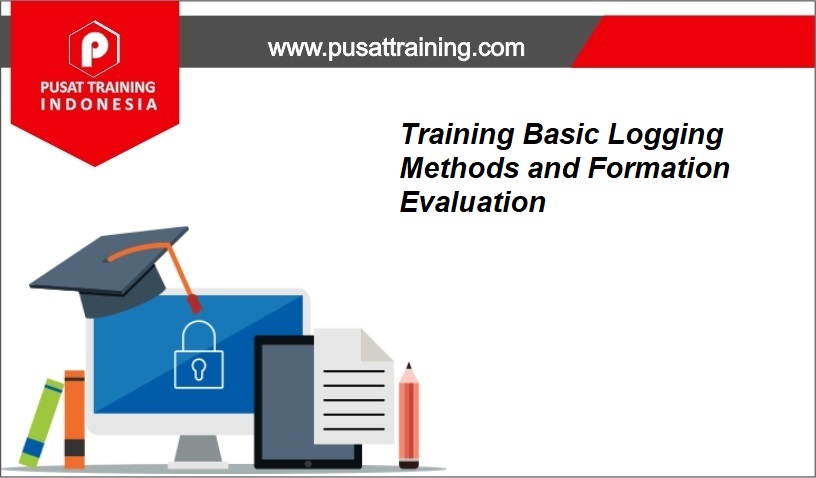 P
PUSAT TRAINING
INDONESIA

www.pusattraining.com

Training Basic Logging Methods and Formation Evaluation